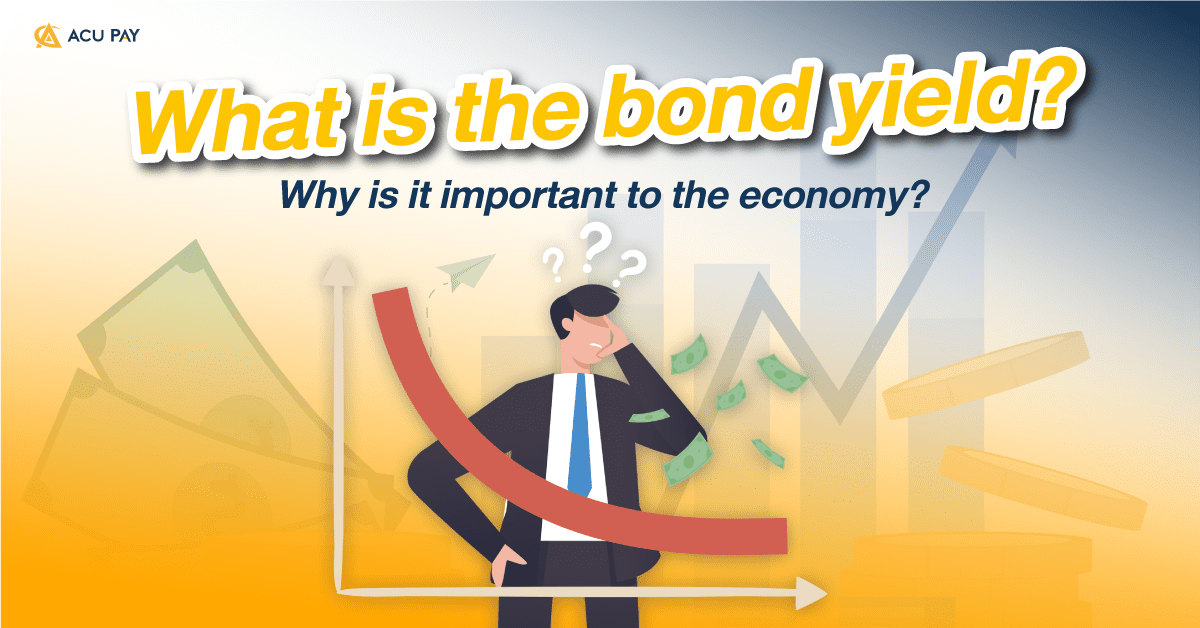 ACU PAY

What is the bond yield?

Why is it important to the economy?

? ? ?